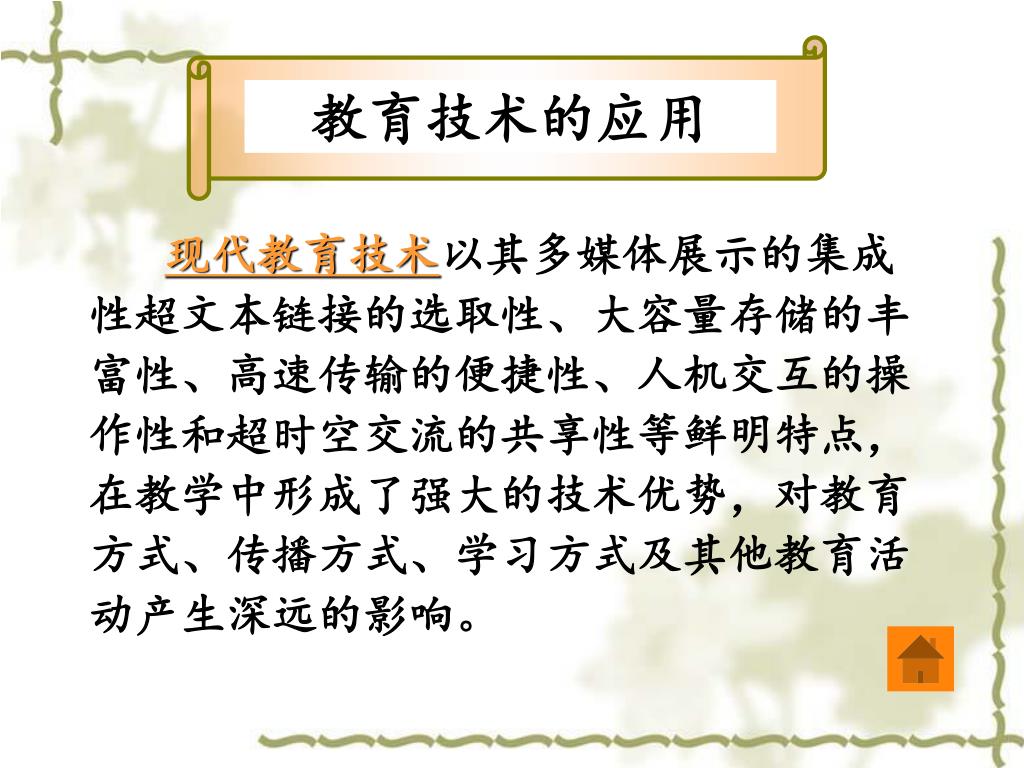 教育技术的应用

现代教育技术以其多媒体展示的集成性超文本链接的选取性、大容量存储的丰富性、高速传输的便捷性、人机交互的操作性和超时空交流的共享性等鲜明特点，在教学中形成了强大的技术优势，对教育方式、传播方式、学习方式及其他教育活动产生深远的影响。